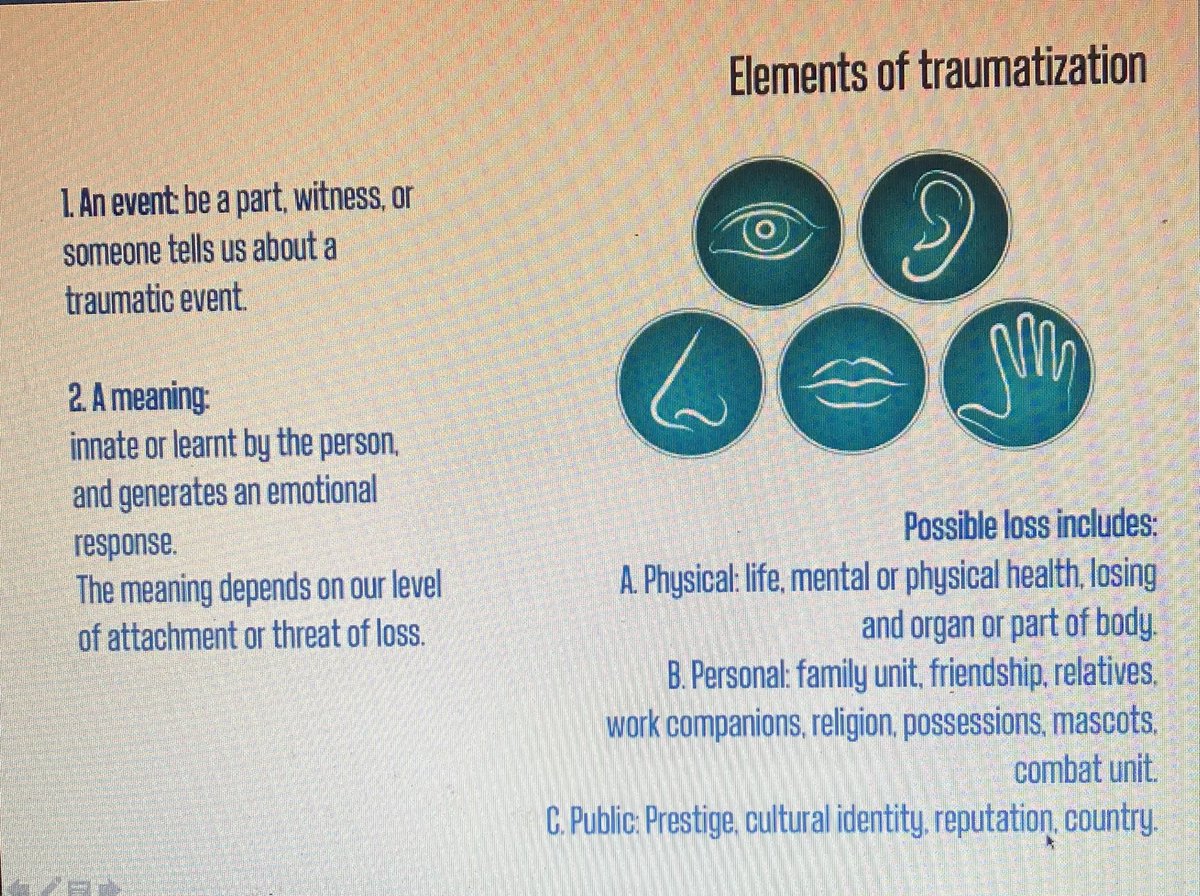 Elements of traumatization

1. An event: be a part, witness, or someone tells us about a traumatic event.

2. A meaning:
innate or learnt by the person, and generates an emotional response.
The meaning depends on our level of attachment or threat of loss.

Possible loss includes:
A. Physical: life, mental or physical health, losing and organ or part of body.
B. Personal: family unit, friendship, relatives, work companions, religion, possessions, mascots, combat unit.
C. Public: Prestige, cultural identity, reputation, country.